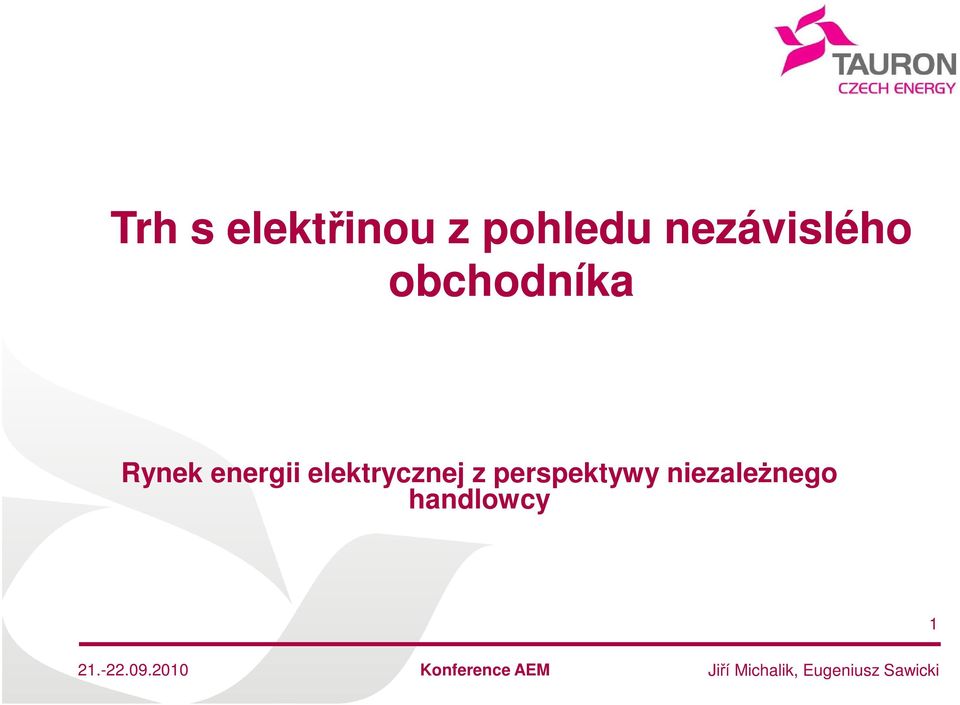 TAURON
CZECH ENERGY

Trh s elektřinou z pohledu nezávislého obchodníka

Rynek energii elektrycznej z perspektywy niezależnego handlowcy

1

21.-22.09.2010

Konference AEM

Jiří Michalik, Eugeniusz Sawicki